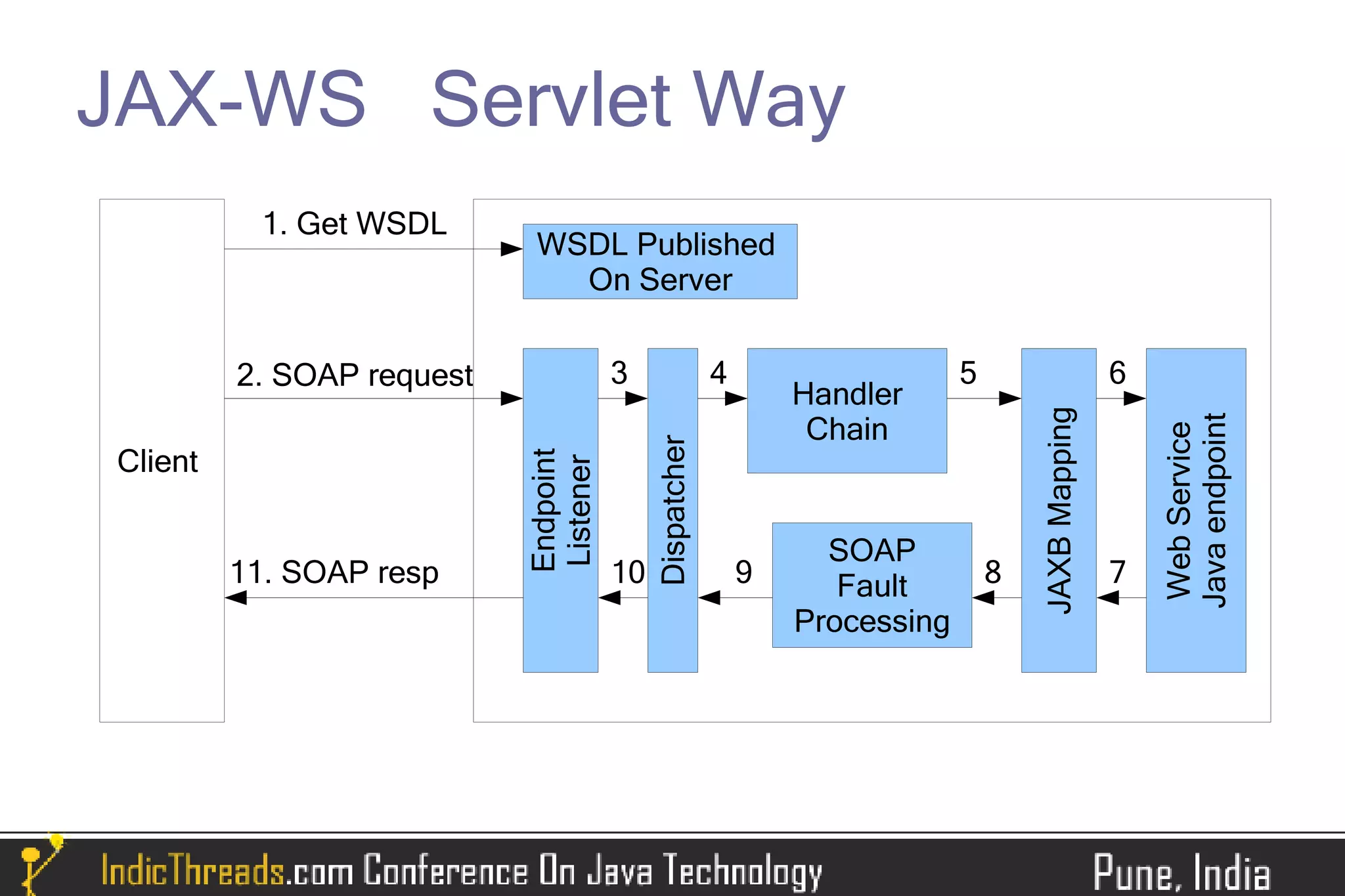 JAX-WS Servlet Way

Client

1. Get WSDL

WSDL Published On Server

2. SOAP request

Endpoint Listener

3

Dispatcher

4

Handler Chain

5

JAXB Mapping

6

Web Service Java endpoint

7

8

SOAP Fault Processing

9

10

11. SOAP resp

IndicThreads.com Conference On Java Technology

Pune, India